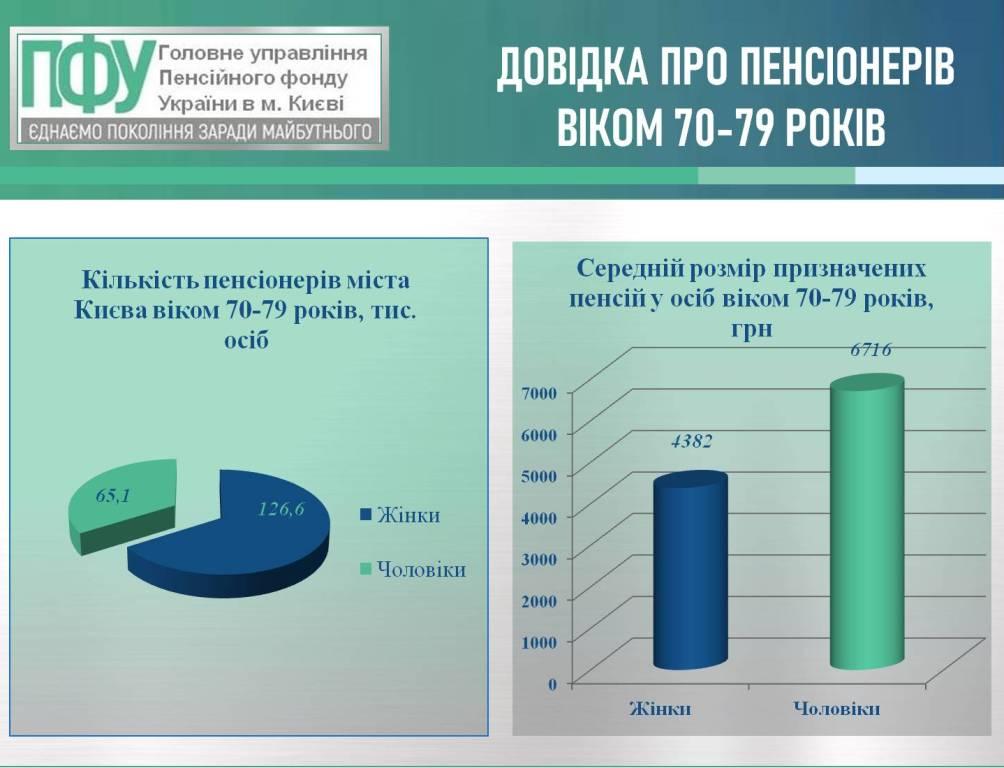 ПФУ Головне управління Пенсійного фонду України в м. Києві
ЄДНАЄМО ПОКОЛІННЯ ЗАРАДИ МАЙБУТНЬОГО

ДОВІДКА ПРО ПЕНСІОНЕРІВ ВІКОМ 70-79 РОКІВ

Кількість пенсіонерів міста Києва віком 70-79 років, тис. осіб

65,1
126,6
Жінки
Чоловіки

Середній розмір призначених пенсій у осіб віком 70-79 років, грн

7000
6000
5000
4000
3000
2000
1000
0
4382
6716
Жінки
Чоловіки